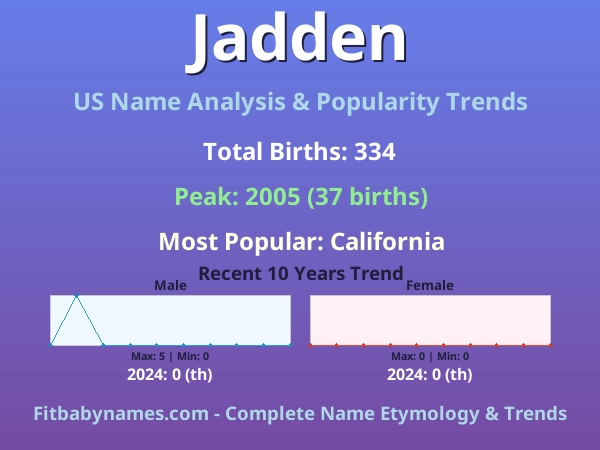 Jadden

US Name Analysis & Popularity Trends

Total Births: 334

Peak: 2005 (37 births)

Most Popular: California

Recent 10 Years Trend

Male

Max: 5 | Min: 0

2024: 0 (th)

Female

Max: 0 | Min: 0

2024: 0 (th)

Fitbabynames.com - Complete Name Etymology & Trends